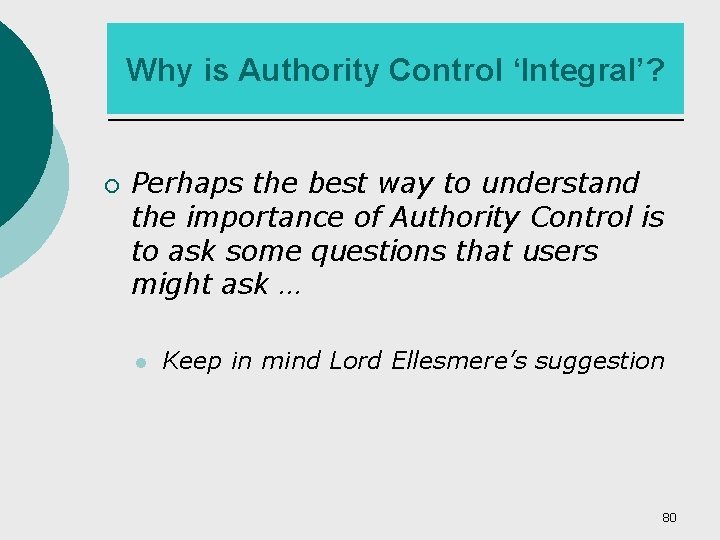 Why is Authority Control ‘Integral’?

Perhaps the best way to understand the importance of Authority Control is to ask some questions that users might ask …

Keep in mind Lord Ellesmere’s suggestion

80